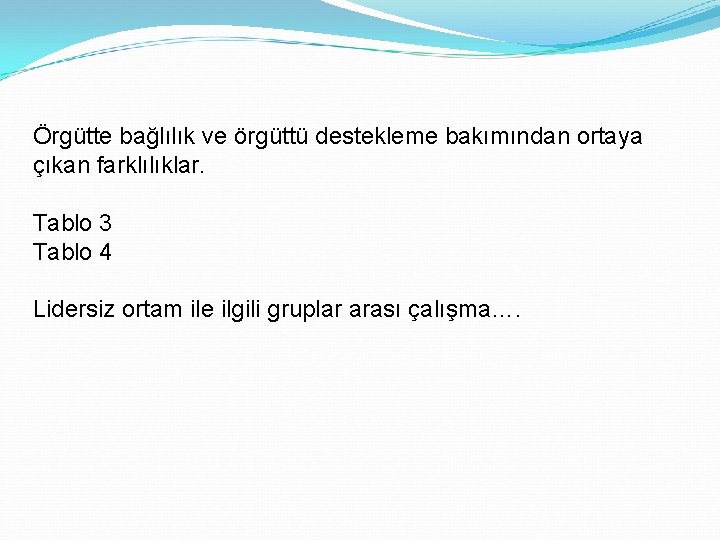 Örgütte bağlılık ve örgüttü destekleme bakımından ortaya çıkan farklılıklar.

Tablo 3
Tablo 4

Lidersiz ortam ile ilgili gruplar arası çalışma….